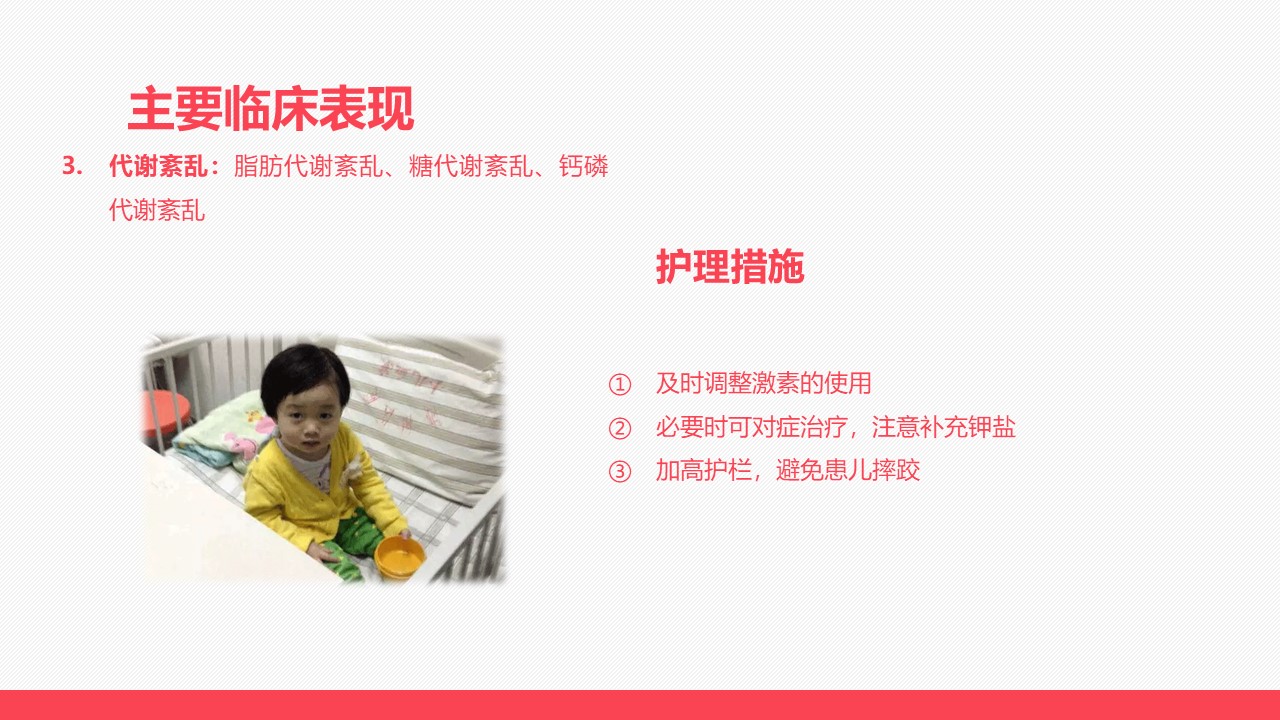 主要临床表现

3. 代谢紊乱：脂肪代谢紊乱、糖代谢紊乱、钙磷代谢紊乱

护理措施

① 及时调整激素的使用
② 必要时可对症治疗，注意补充钾盐
③ 加高护栏，避免患儿摔跤